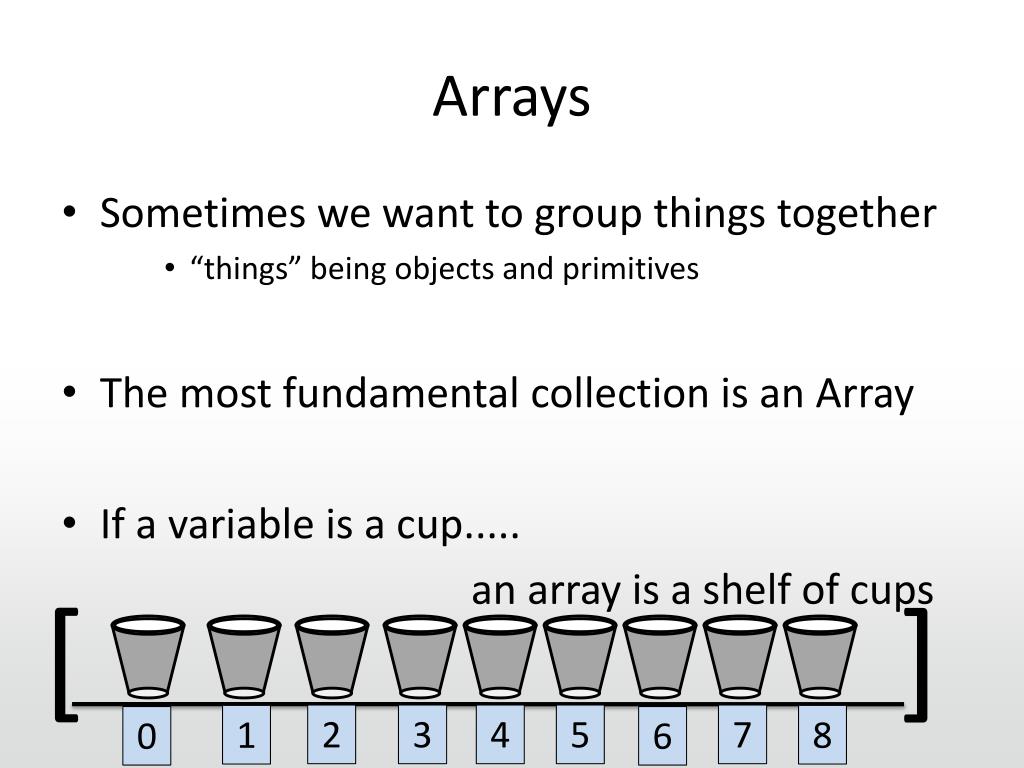 Arrays

• Sometimes we want to group things together
  • “things” being objects and primitives

• The most fundamental collection is an Array

• If a variable is a cup.....

an array is a shelf of cups

[ ]

0 1 2 3 4 5 6 7 8